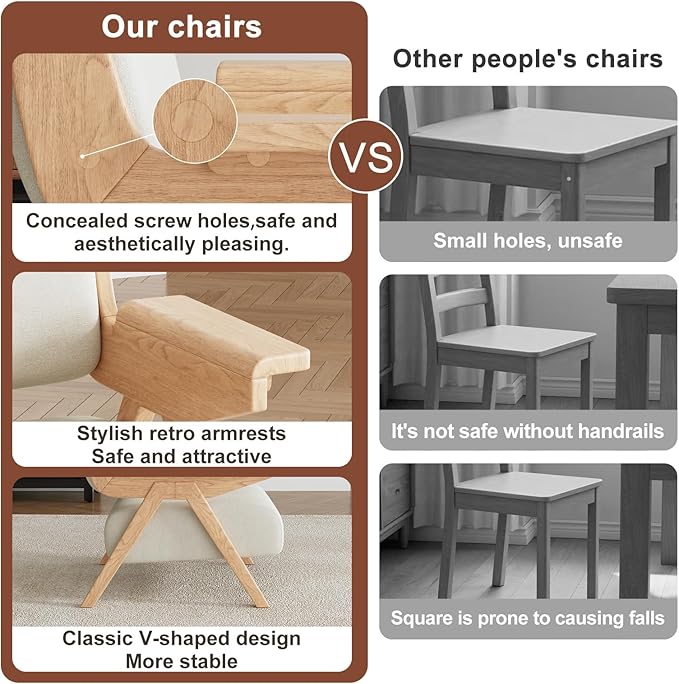 Our chairs

Concealed screw holes,safe and aesthetically pleasing.

Stylish retro armrests
Safe and attractive

Classic V-shaped design
More stable

VS

Other people's chairs

Small holes, unsafe

It's not safe without handrails

Square is prone to causing falls